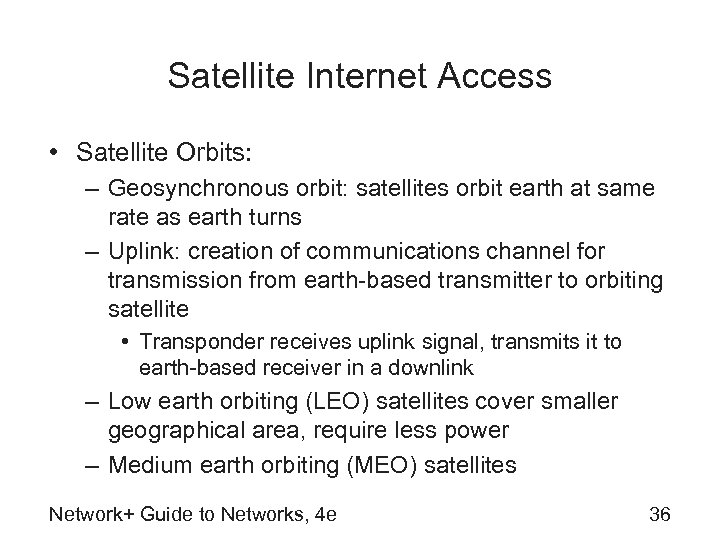 Satellite Internet Access

• Satellite Orbits:
– Geosynchronous orbit: satellites orbit earth at same rate as earth turns
– Uplink: creation of communications channel for transmission from earth-based transmitter to orbiting satellite
• Transponder receives uplink signal, transmits it to earth-based receiver in a downlink
– Low earth orbiting (LEO) satellites cover smaller geographical area, require less power
– Medium earth orbiting (MEO) satellites

Network+ Guide to Networks, 4e

36